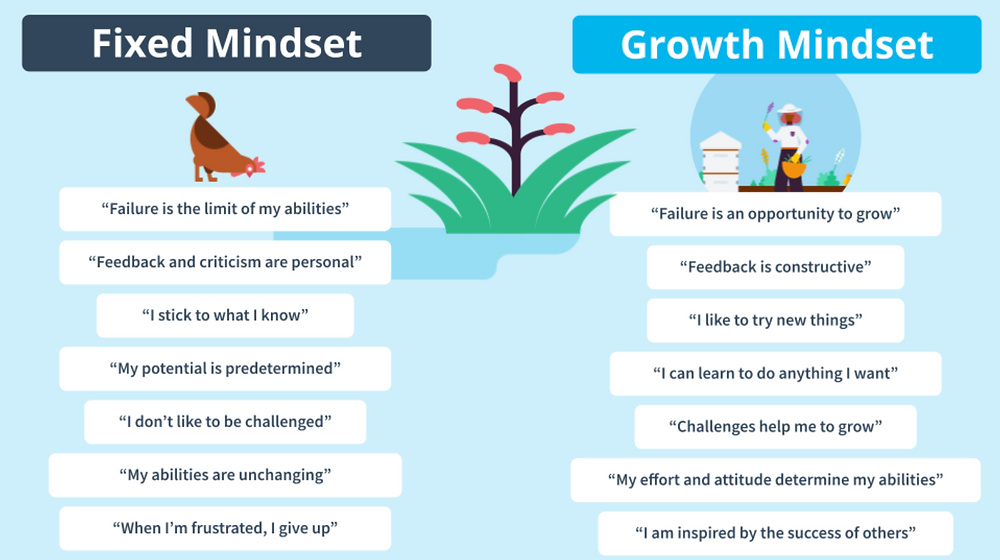 Fixed Mindset

“Failure is the limit of my abilities”

“Feedback and criticism are personal”

“I stick to what I know”

“My potential is predetermined”

“I don’t like to be challenged”

“My abilities are unchanging”

“When I’m frustrated, I give up”

Growth Mindset

“Failure is an opportunity to grow”

“Feedback is constructive”

“I like to try new things”

“I can learn to do anything I want”

“Challenges help me to grow”

“My effort and attitude determine my abilities”

“I am inspired by the success of others”